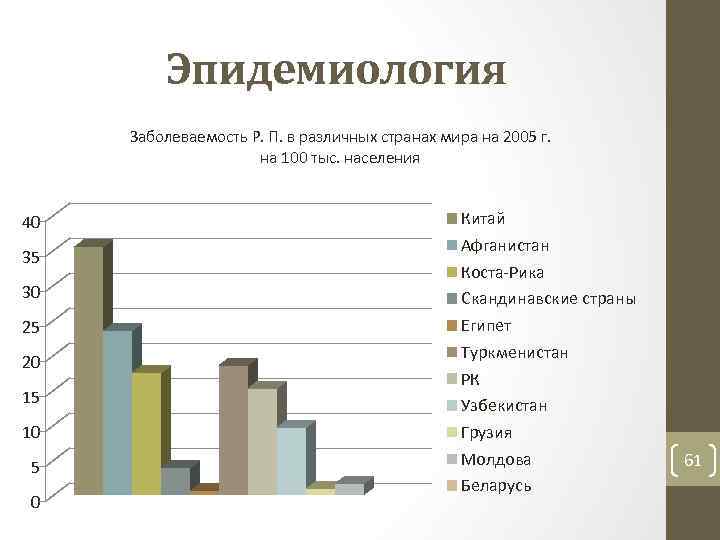 Эпидемиология

Заболеваемость Р. П. в различных странах мира на 2005 г. на 100 тыс. населения

40
35
30
25
20
15
10
5
0

Китай
Афганистан
Коста-Рика
Скандинавские страны
Египет
Туркменистан
РК
Узбекистан
Грузия
Молдова
Беларусь

61